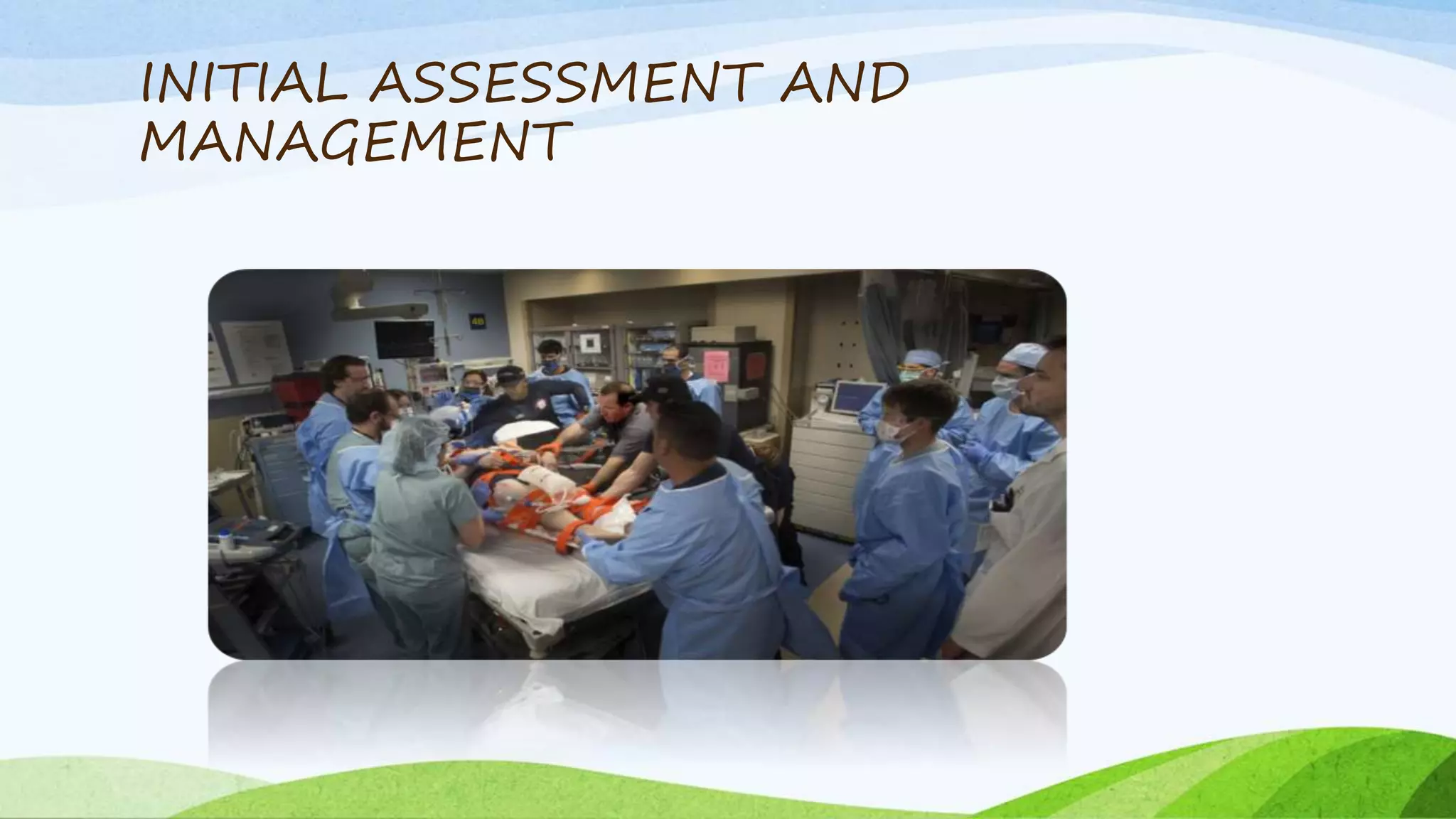 INITIAL ASSESSMENT AND MANAGEMENT